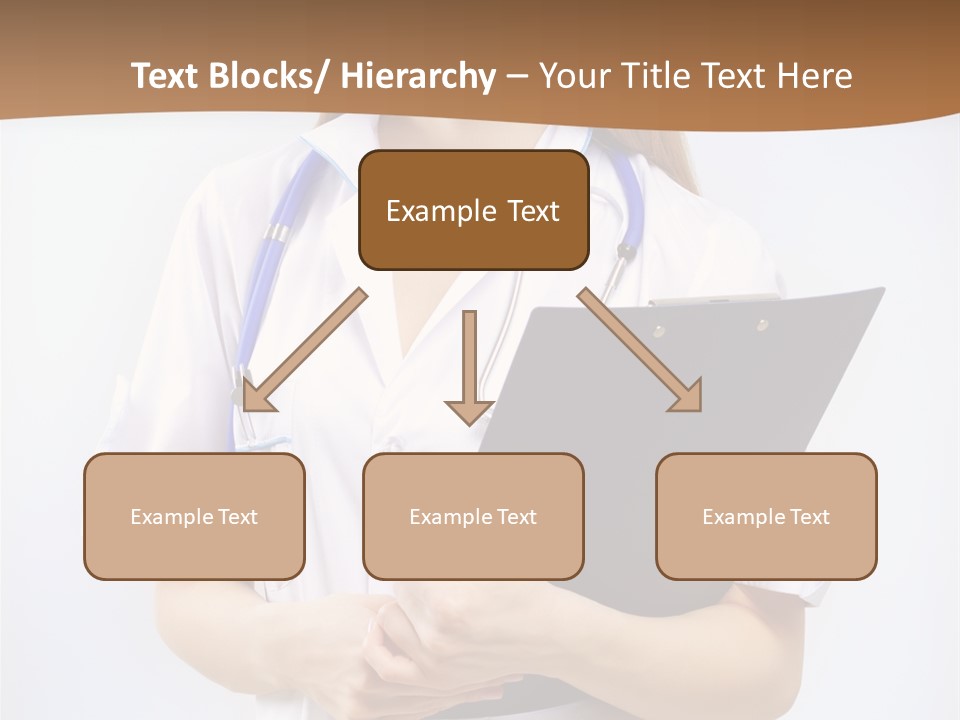 Text Blocks/ Hierarchy – Your Title Text Here

Example Text

Example Text

Example Text

Example Text